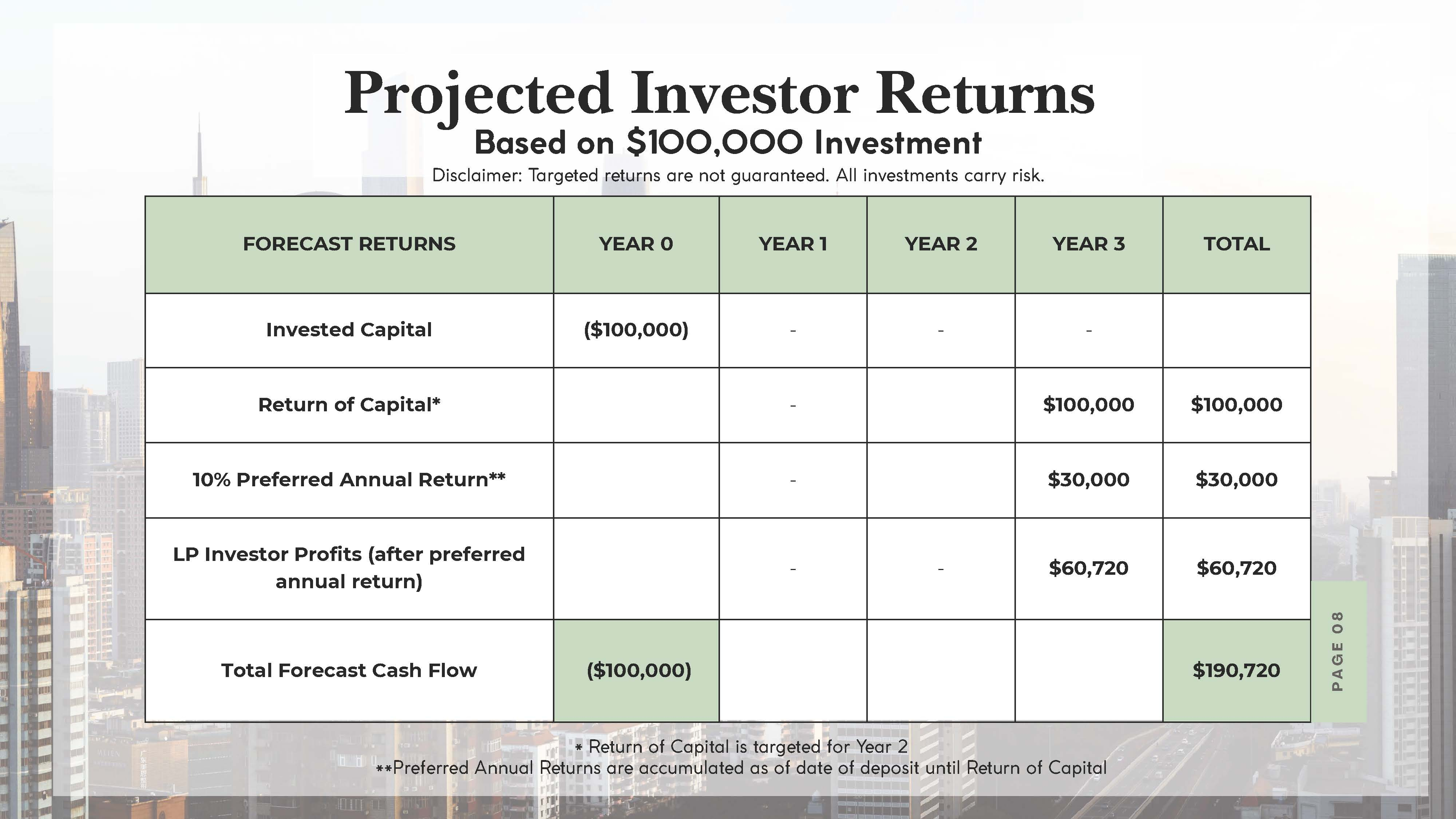 Projected Investor Returns

Based on $100,000 Investment

Disclaimer: Targeted returns are not guaranteed. All investments carry risk.

| FORECAST RETURNS | YEAR 0 | YEAR 1 | YEAR 2 | YEAR 3 | TOTAL |
|---|---|---|---|---|---|
| Invested Capital | ($100,000) | - | - | - | |
| Return of Capital* | | - | | $100,000 | $100,000 |
| 10% Preferred Annual Return** | | - | | $30,000 | $30,000 |
| LP Investor Profits (after preferred annual return) | | - | - | $60,720 | $60,720 |
| Total Forecast Cash Flow | ($100,000) | | | | $190,720 |

PAGE 08

* Return of Capital is targeted for Year 2
**Preferred Annual Returns are accumulated as of date of deposit until Return of Capital